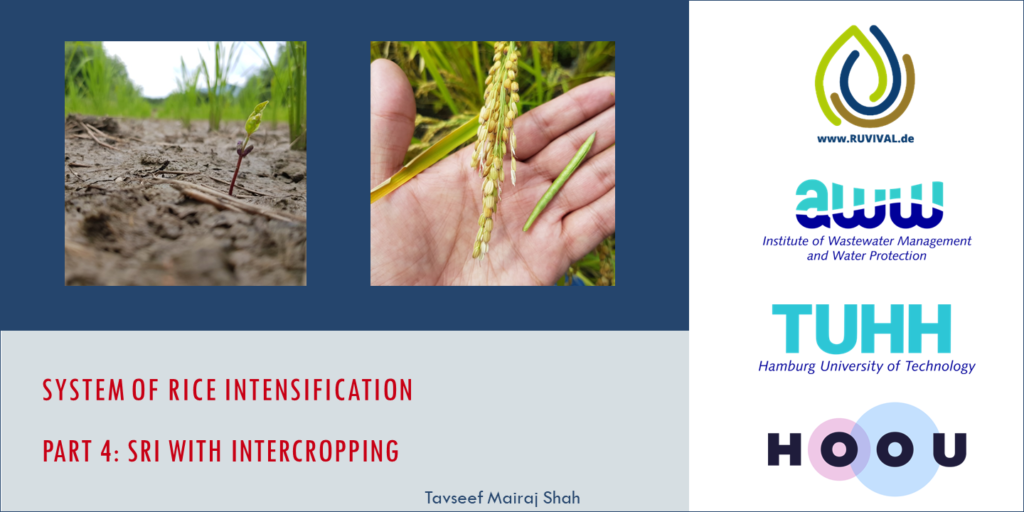 SYSTEM OF RICE INTENSIFICATION

PART 4: SRI WITH INTERCROPPING

Tavseef Mairaj Shah

www.RUVIVAL.de

aww

Institute of Wastewater Management and Water Protection

TUHH

Hamburg University of Technology

HOOU